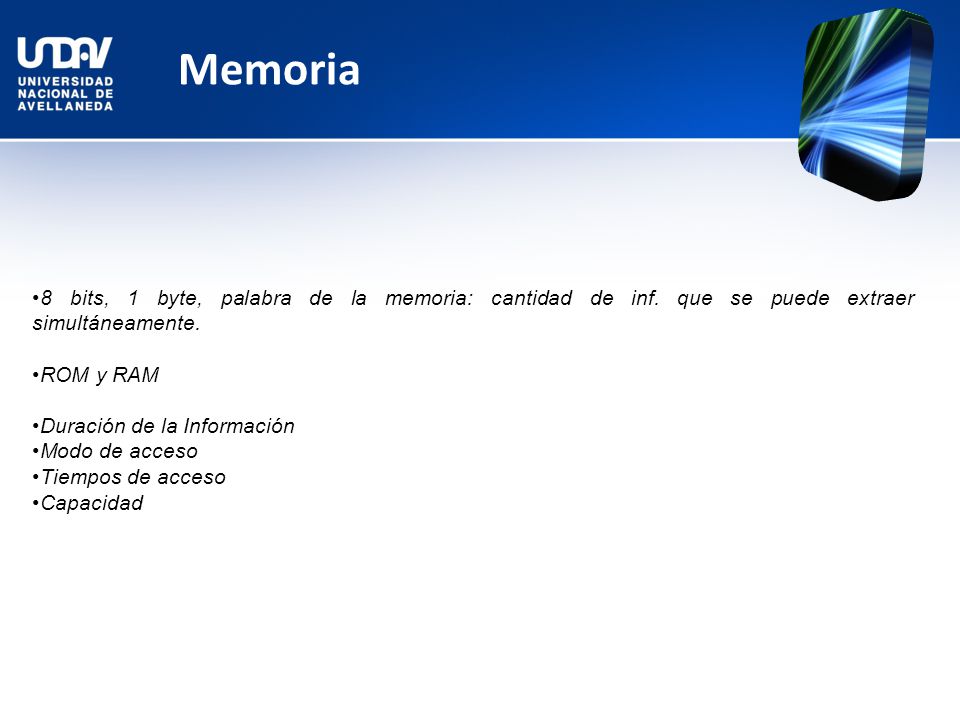 UNDAV
UNIVERSIDAD NACIONAL DE AVELLANEDA

Memoria

•8 bits, 1 byte, palabra de la memoria: cantidad de inf. que se puede extraer simultáneamente.

•ROM y RAM

•Duración de la Información
•Modo de acceso
•Tiempos de acceso
•Capacidad